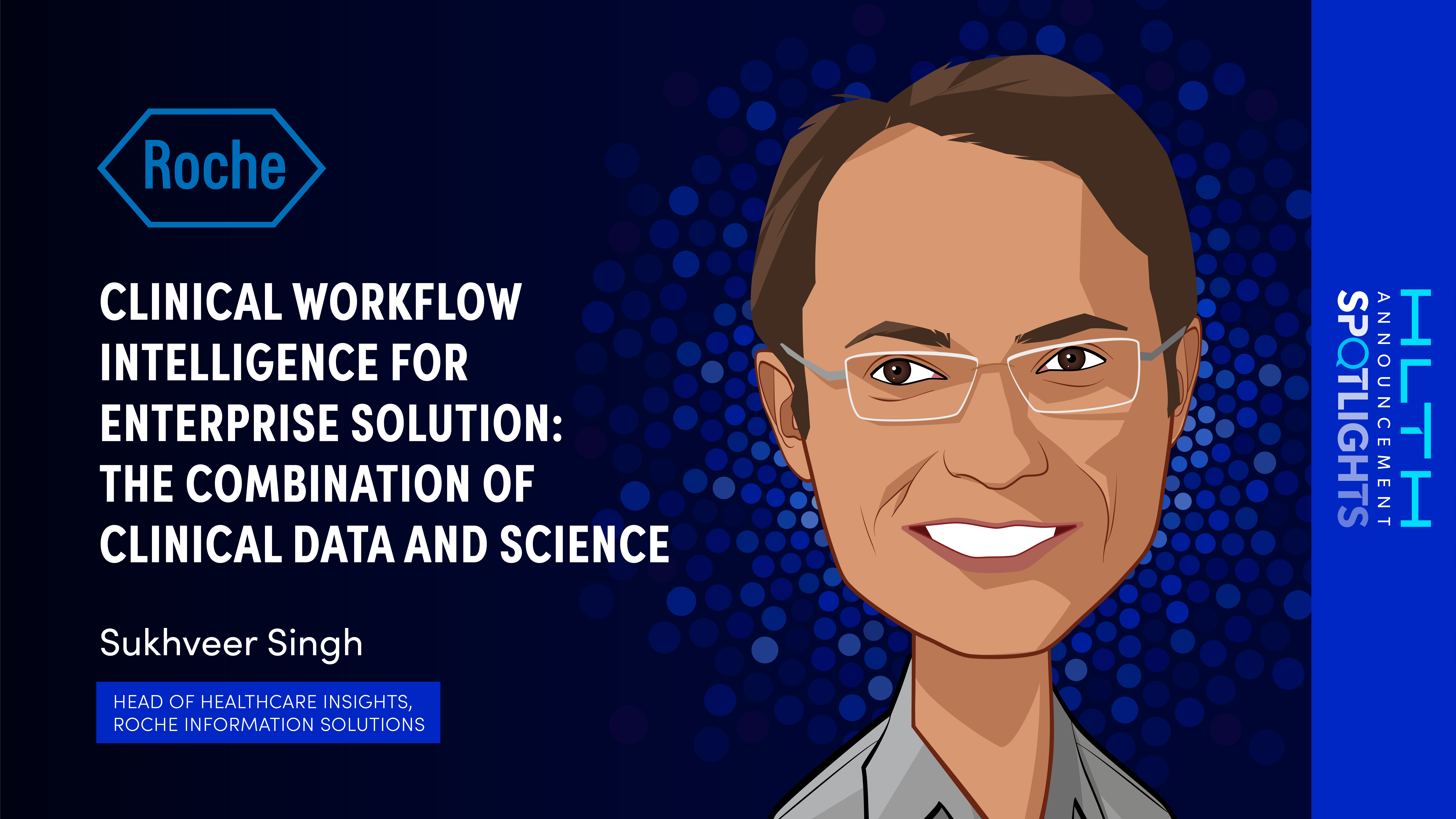 Roche

CLINICAL WORKFLOW INTELLIGENCE FOR ENTERPRISE SOLUTION: THE COMBINATION OF CLINICAL DATA AND SCIENCE

Sukhveer Singh

HEAD OF HEALTHCARE INSIGHTS, ROCHE INFORMATION SOLUTIONS

HLTH
ANNOUNCEMENT
SPOTLIGHTS